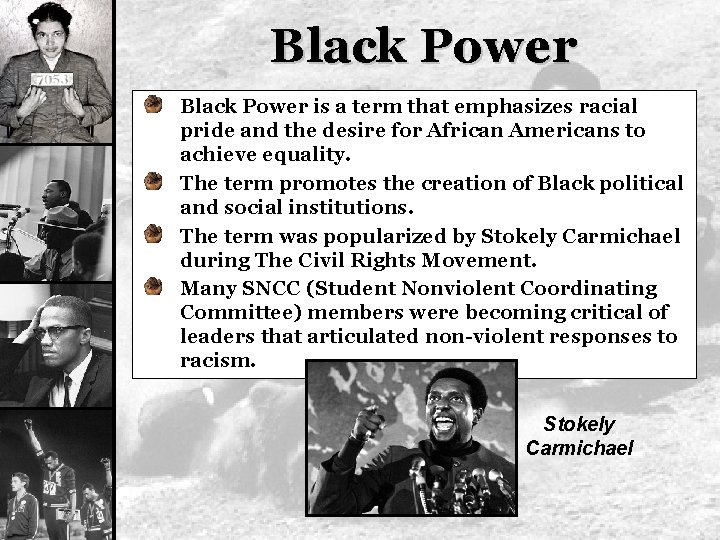 7053

Black Power

Black Power is a term that emphasizes racial pride and the desire for African Americans to achieve equality.

The term promotes the creation of Black political and social institutions.

The term was popularized by Stokely Carmichael during The Civil Rights Movement.

Many SNCC (Student Nonviolent Coordinating Committee) members were becoming critical of leaders that articulated non-violent responses to racism.

Stokely Carmichael